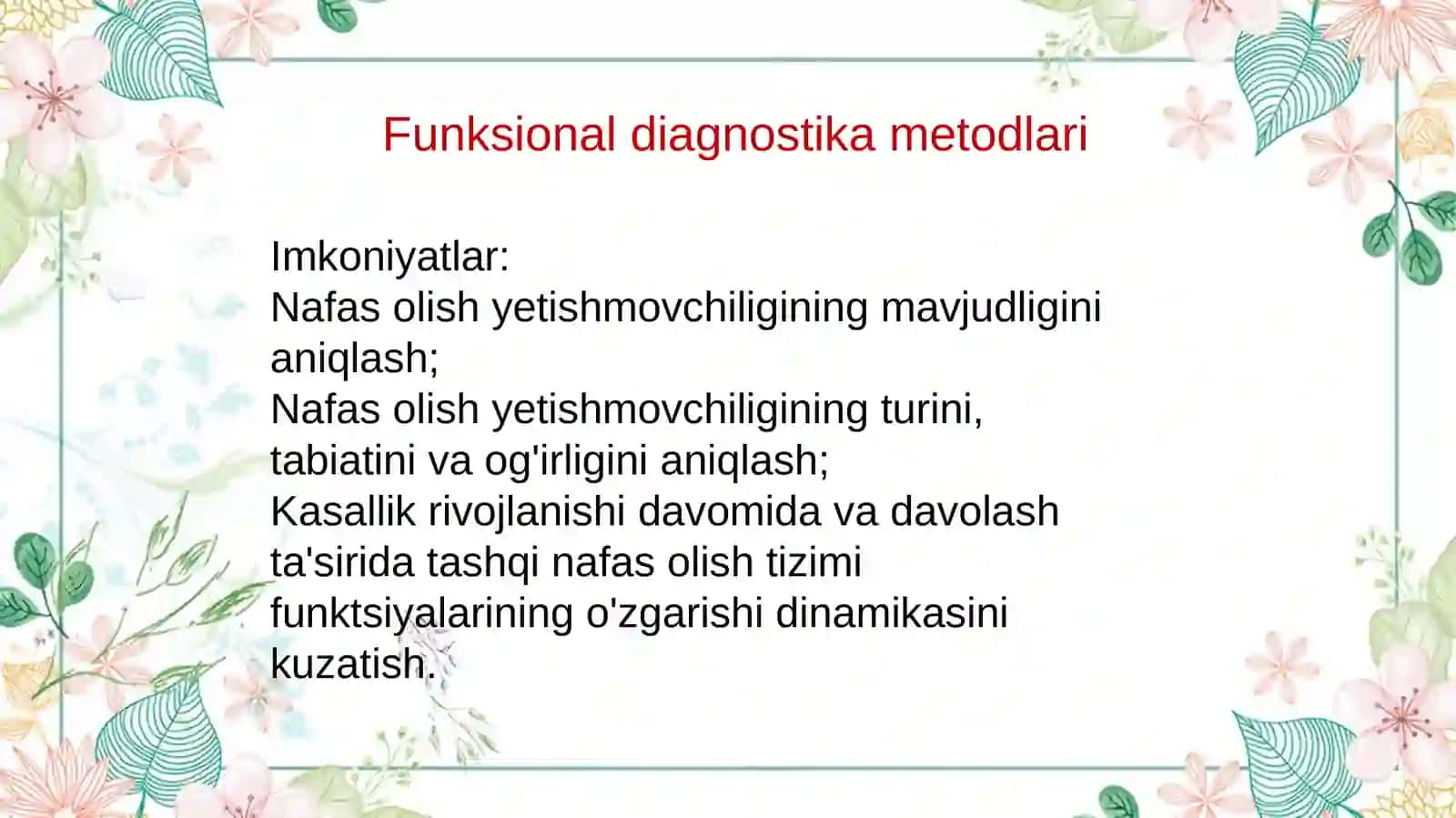 Funksional diagnostika metodlari

Imkoniyatlar:
Nafas olish yetishmovchiligining mavjudligini aniqlash;
Nafas olish yetishmovchiligining turini, tabiatini va og'irligini aniqlash;
Kasallik rivojlanishi davomida va davolash ta'sirida tashqi nafas olish tizimi funktsiyalarining o'zgarishi dinamikasini kuzatish.